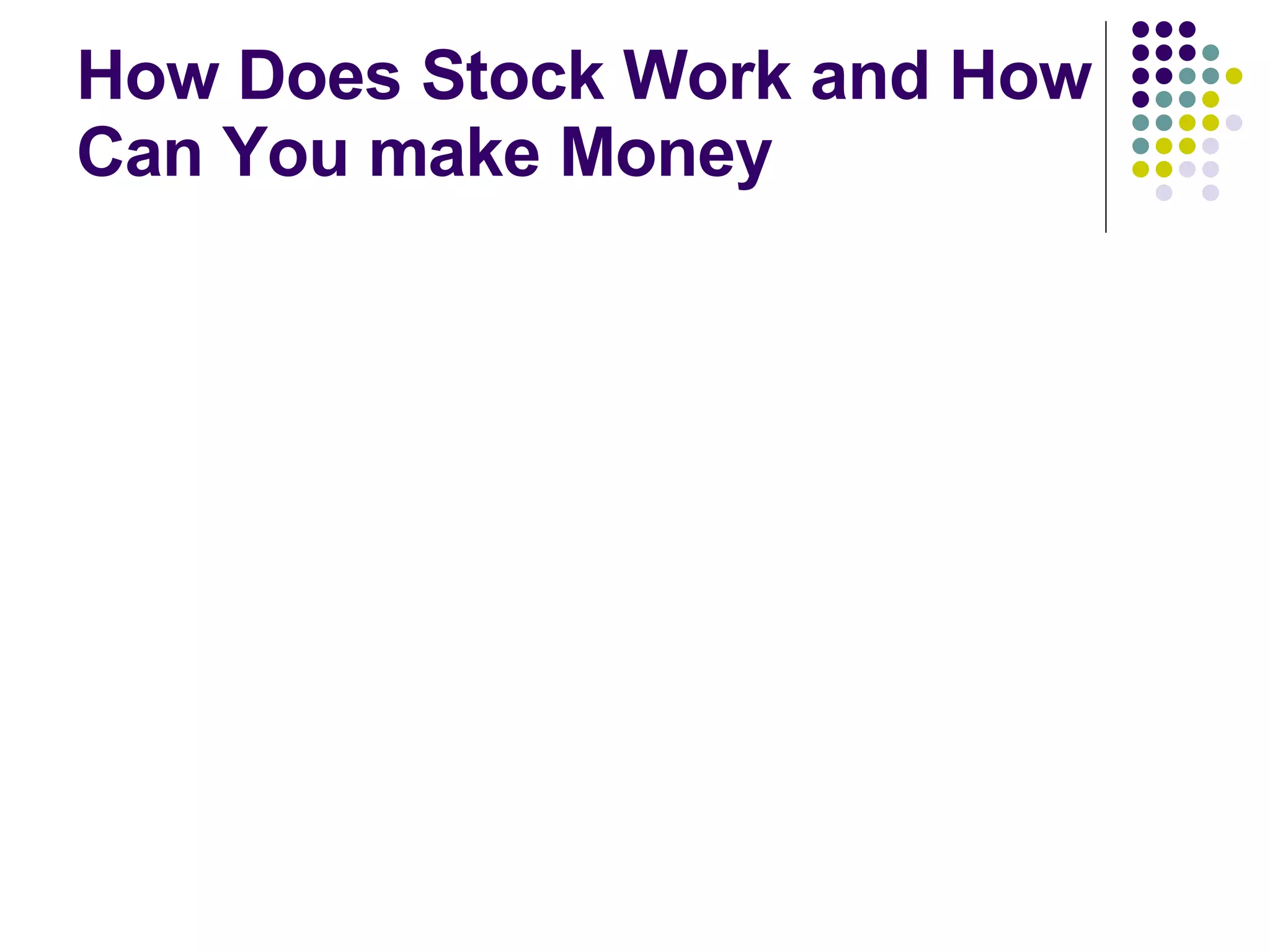 How Does Stock Work and How Can You make Money